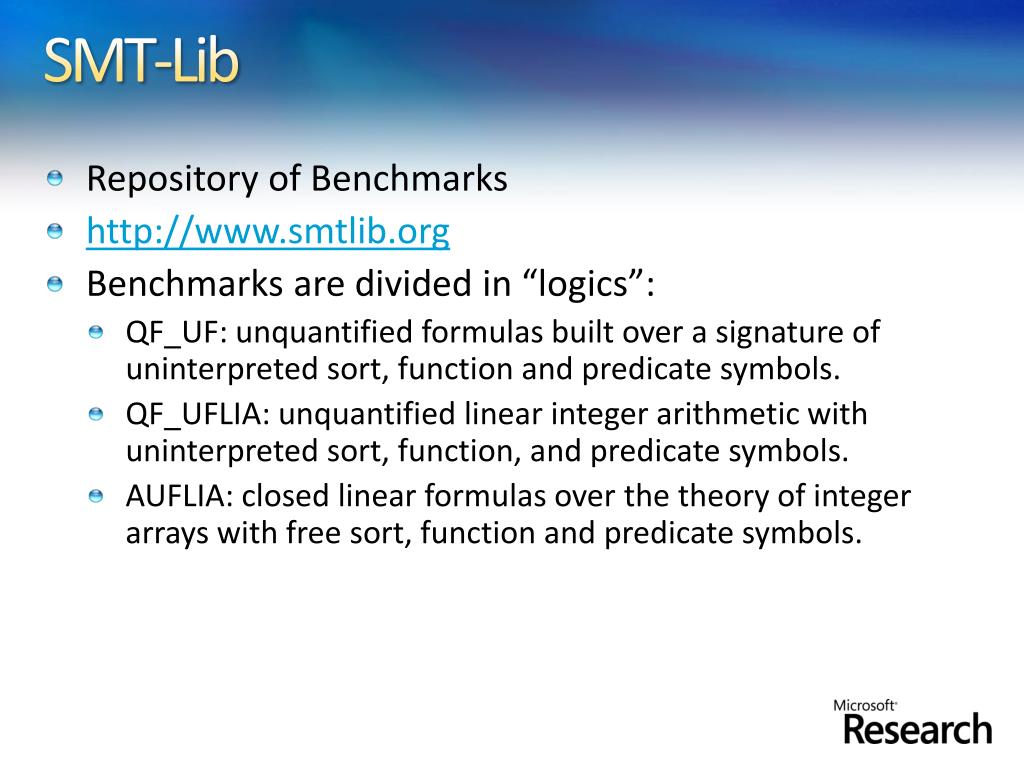 SMT-Lib

Repository of Benchmarks

http://www.smtlib.org

Benchmarks are divided in “logics”:

QF_UF: unquantified formulas built over a signature of uninterpreted sort, function and predicate symbols.

QF_UFLIA: unquantified linear integer arithmetic with uninterpreted sort, function, and predicate symbols.

AUFLIA: closed linear formulas over the theory of integer arrays with free sort, function and predicate symbols.

Microsoft Research